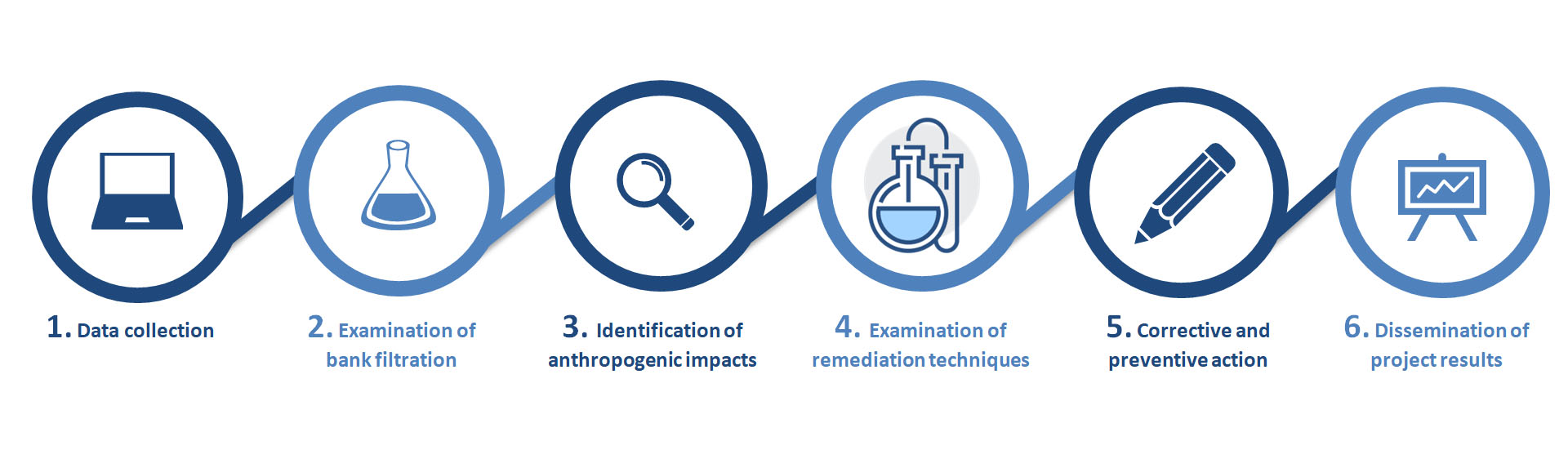 1. Data collection

2. Examination of bank filtration

3. Identification of anthropogenic impacts

4. Examination of remediation techniques

5. Corrective and preventive action

6. Dissemination of project results